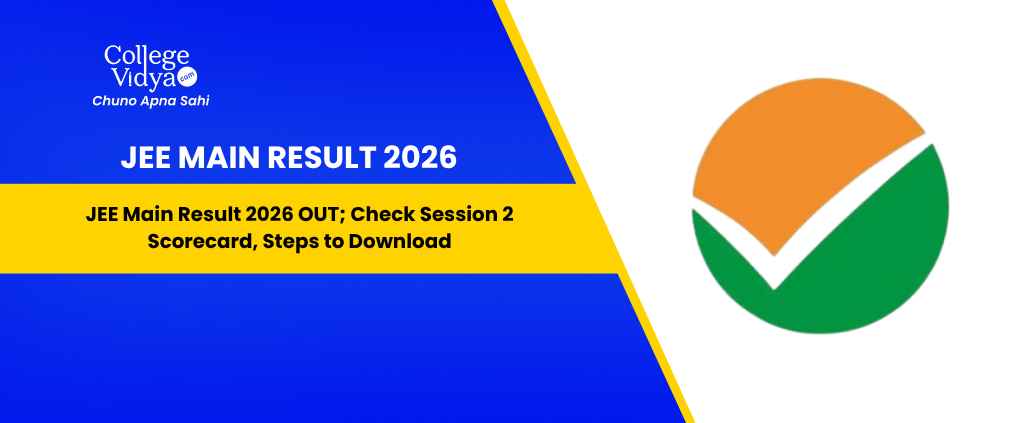 College Vidya .com
Chuno Apna Sahi

JEE MAIN RESULT 2026

JEE Main Result 2026 OUT; Check Session 2 Scorecard, Steps to Download